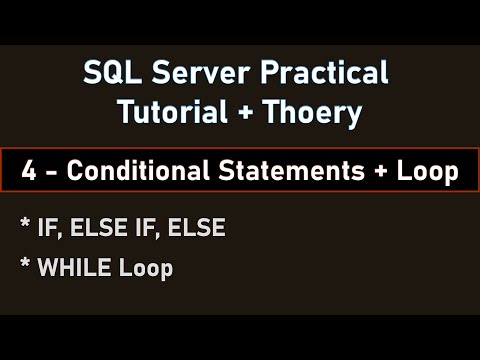 SQL Server Practical Tutorial + Thoery

4 - Conditional Statements + Loop

* IF, ELSE IF, ELSE

* WHILE Loop